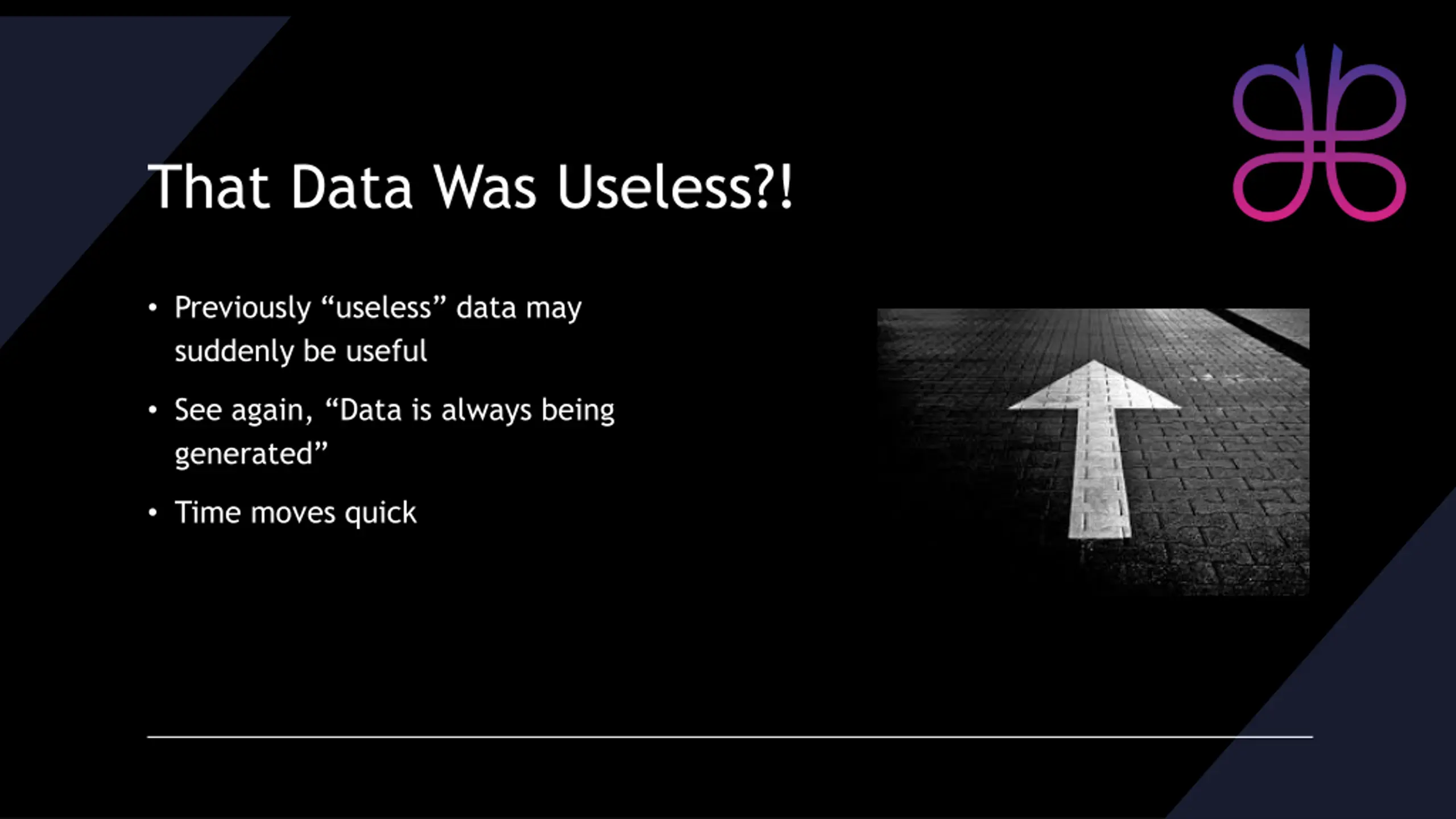 That Data Was Useless?!

• Previously “useless” data may suddenly be useful

• See again, “Data is always being generated”

• Time moves quick